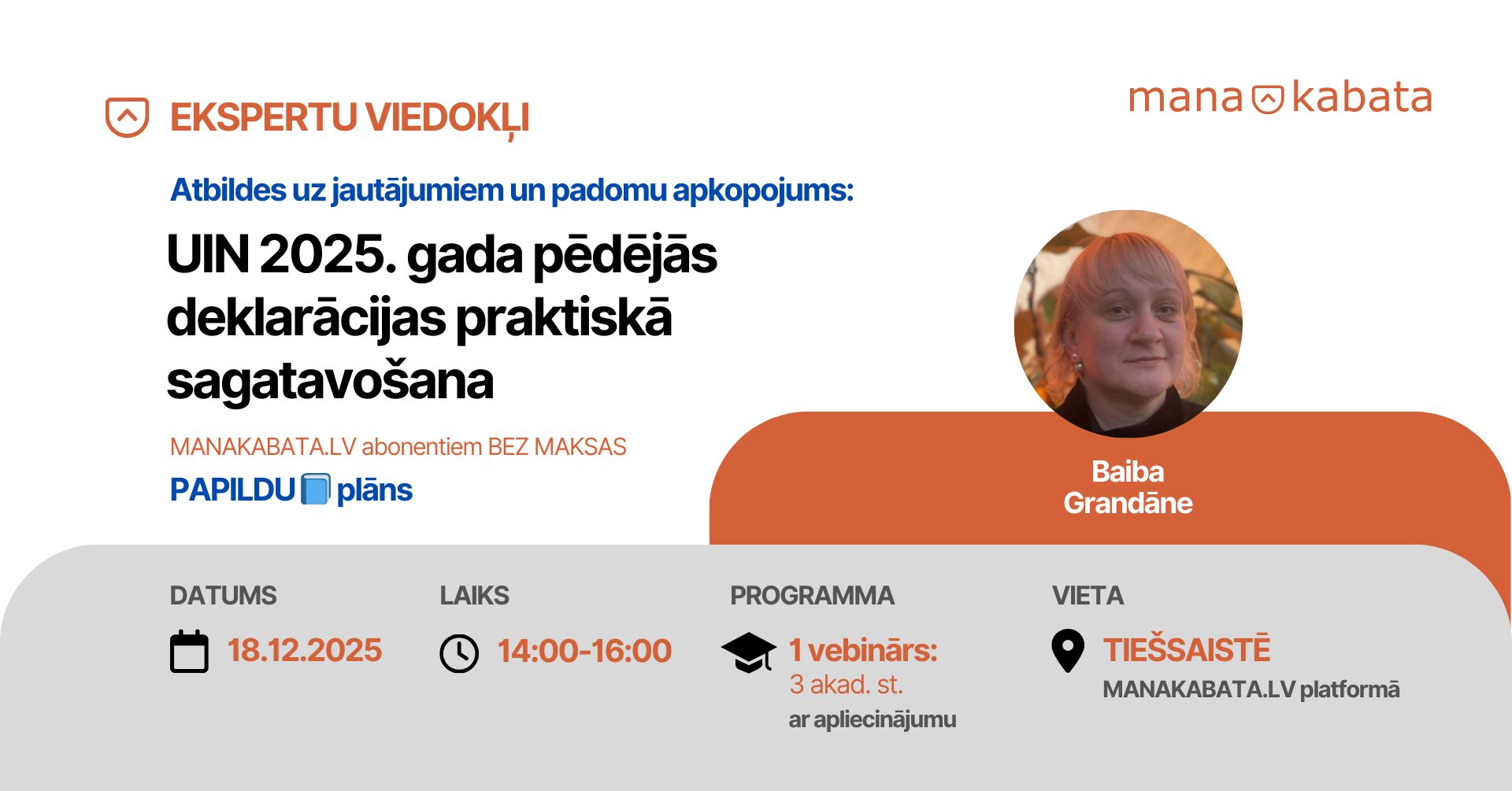 EKSPERTU VIEDOKĻI

mana kabata

Atbildes uz jautājumiem un padomu apkopojums:

UIN 2025. gada pēdējās deklarācijas praktiskā sagatavošana

MANAKABATA.LV abonentiem BEZ MAKSAS

PAPILDU plāns

Baiba Grandāne

DATUMS
18.12.2025

LAIKS
14:00-16:00

PROGRAMMA
1 vebinārs:
3 akad. st.
ar apliecinājumu

VIETA
TIEŠSAISTĒ
MANAKABATA.LV platformā